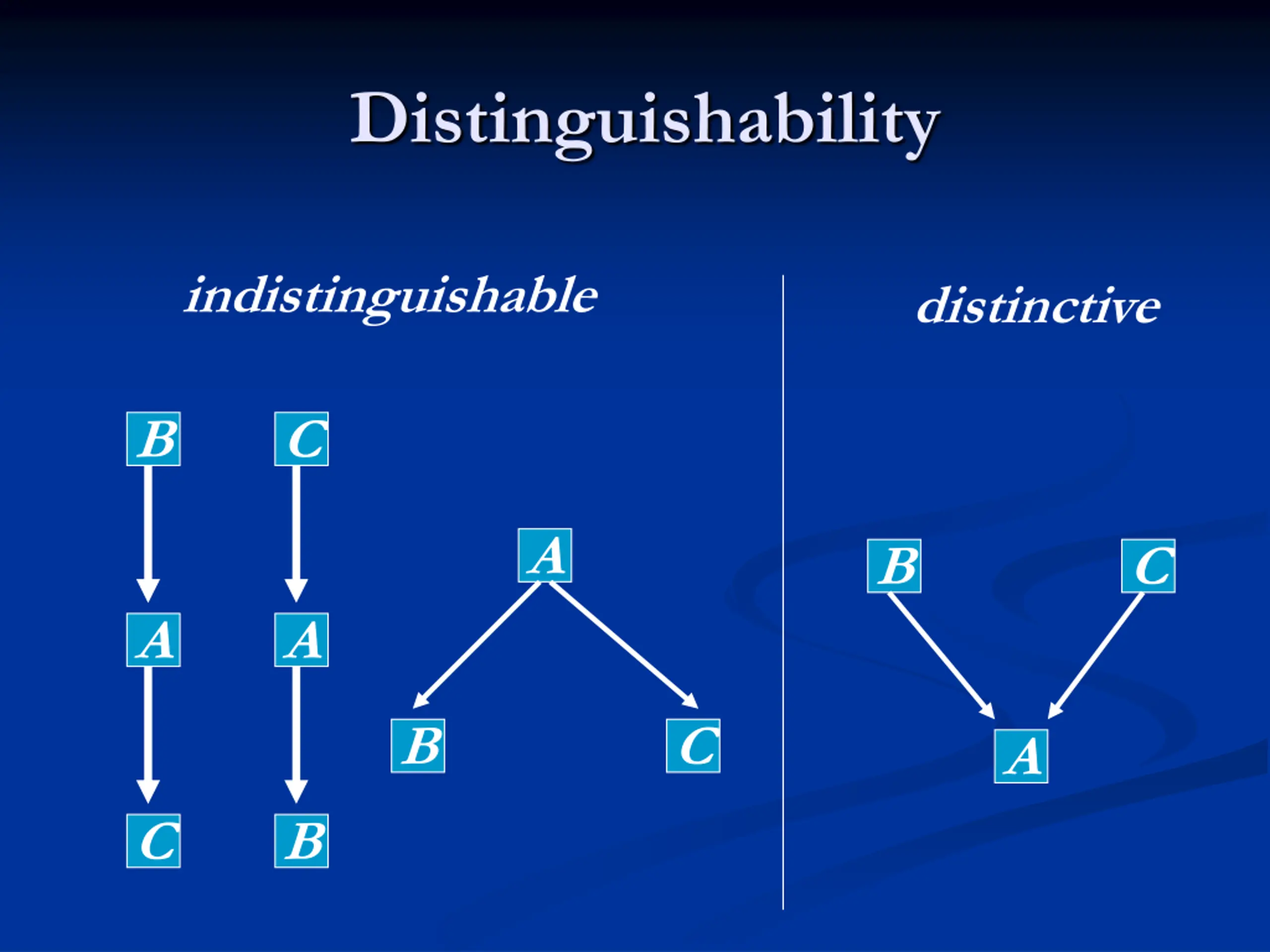 Distinguishability

indistinguishable

B
A
C

C
A
B

A
B
C

distinctive

B
C
A